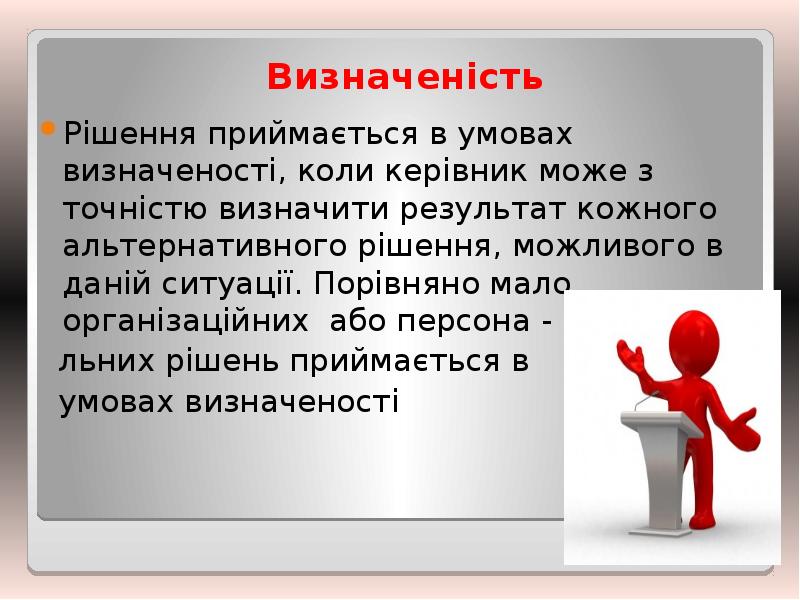 Визначеність

Рішення приймається в умовах визначеності, коли керівник може з точністю визначити результат кожного альтернативного рішення, можливого в даній ситуації. Порівняно мало організаційних або персона - льних рішень приймається в умовах визначеності